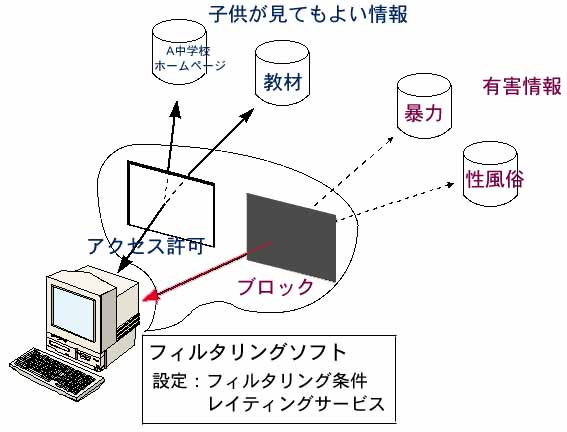 子供が見てもよい情報

A中学校
ホームページ

教材

有害情報

暴力

性風俗

アクセス許可

ブロック

フィルタリングソフト
設定：フィルタリング条件
レイティングサービス